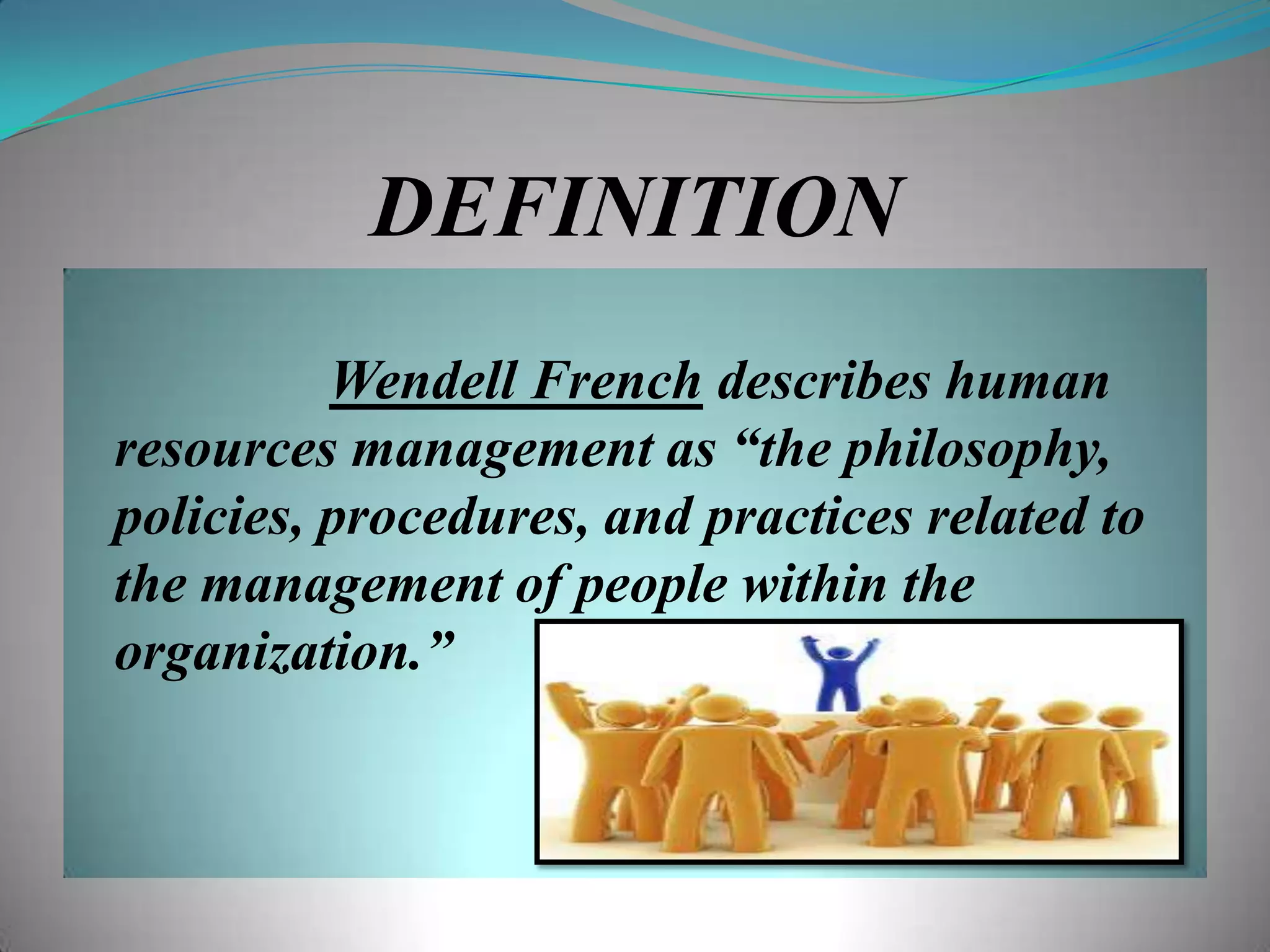 DEFINITION

Wendell French describes human resources management as “the philosophy, policies, procedures, and practices related to the management of people within the organization.”